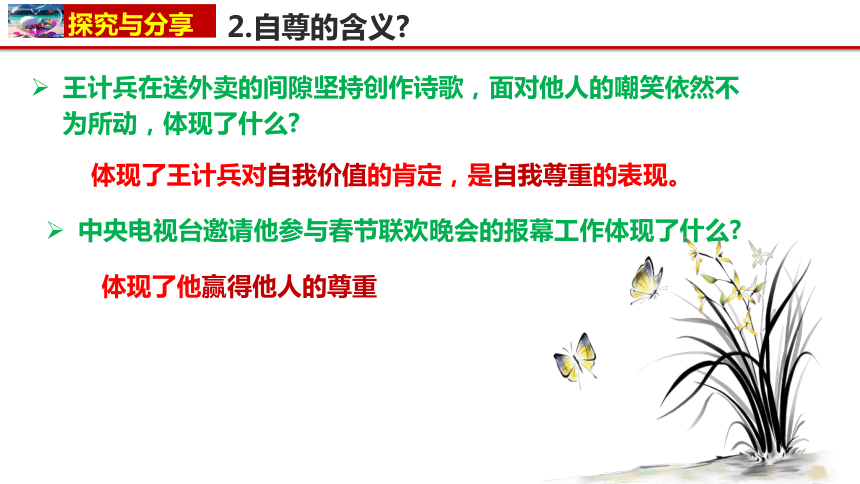 探究与分享 2.自尊的含义?

➢ 王计兵在送外卖的间隙坚持创作诗歌，面对他人的嘲笑依然不为所动，体现了什么?

体现了王计兵对自我价值的肯定，是自我尊重的表现。

➢ 中央电视台邀请他参与春节联欢晚会的报幕工作体现了什么?

体现了他赢得他人的尊重